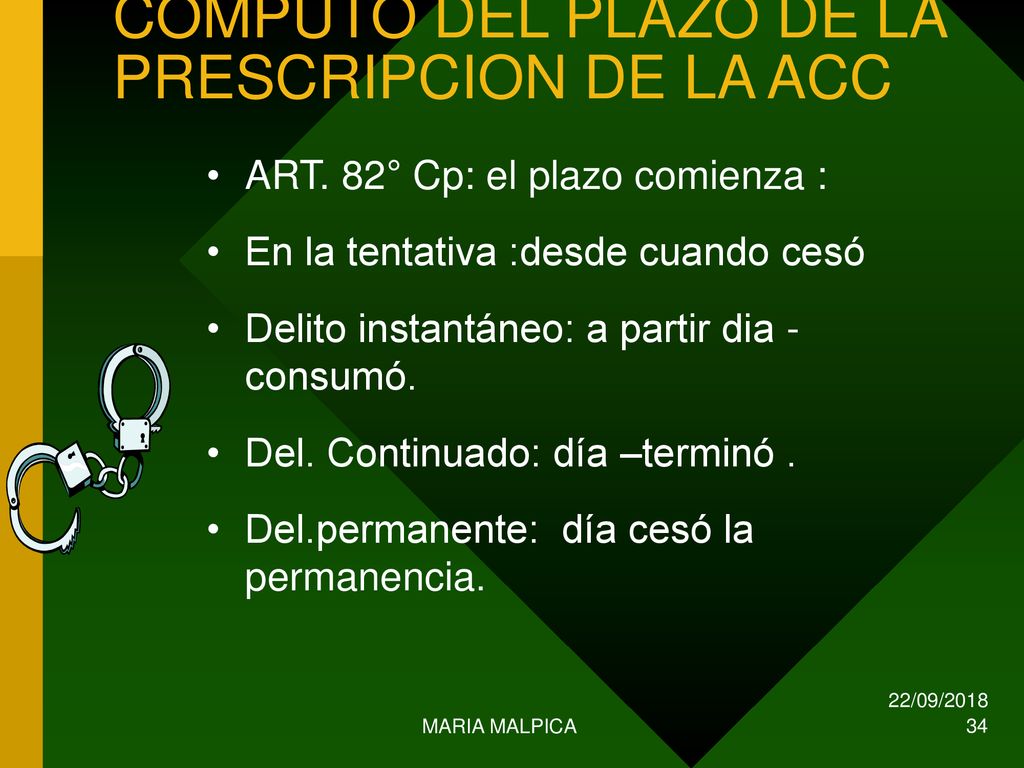 COMPUTO DEL PLAZO DE LA PRESCRIPCION DE LA ACC

• ART. 82° Cp: el plazo comienza :

• En la tentativa :desde cuando cesó

• Delito instantáneo: a partir dia - consumó.

• Del. Continuado: día –terminó .

• Del.permanente: día cesó la permanencia.

MARIA MALPICA

22/09/2018
34